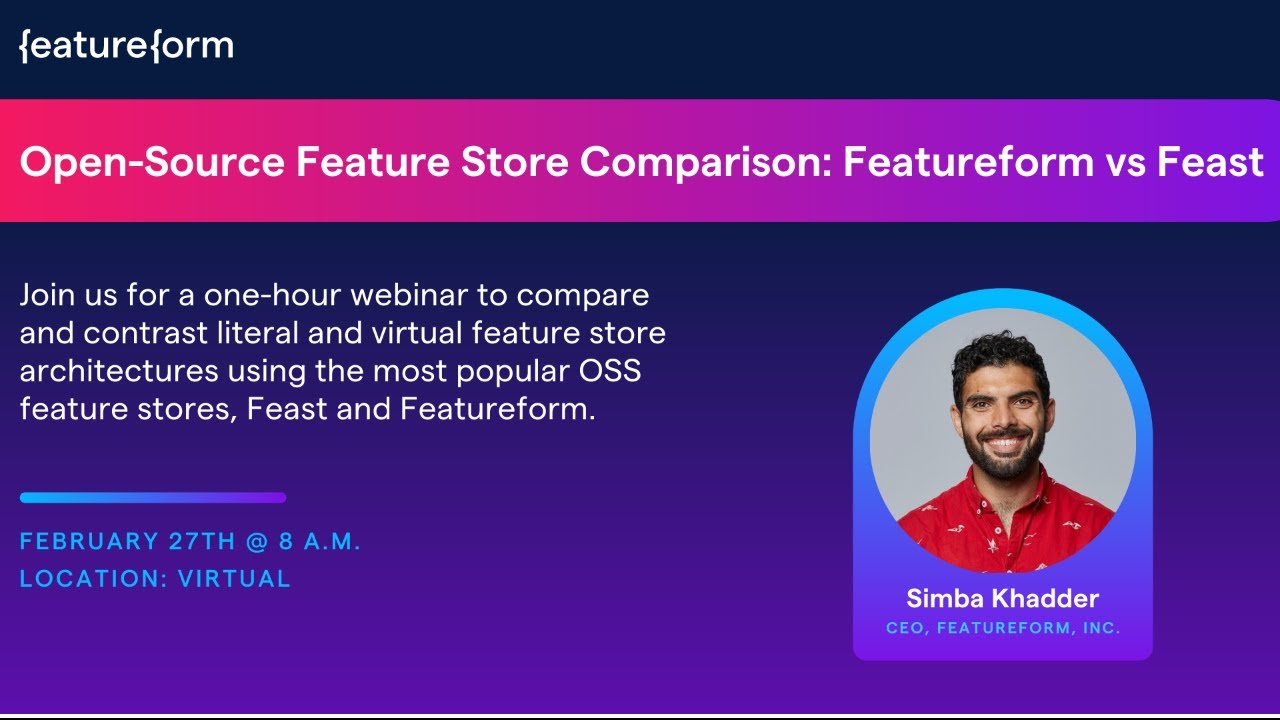 {feature{orm

Open-Source Feature Store Comparison: Featureform vs Feast

Join us for a one-hour webinar to compare and contrast literal and virtual feature store architectures using the most popular OSS feature stores, Feast and Featureform.

FEBRUARY 27TH @ 8 A.M.
LOCATION: VIRTUAL

Simba Khadder
CEO, FEATUREFORM, INC.